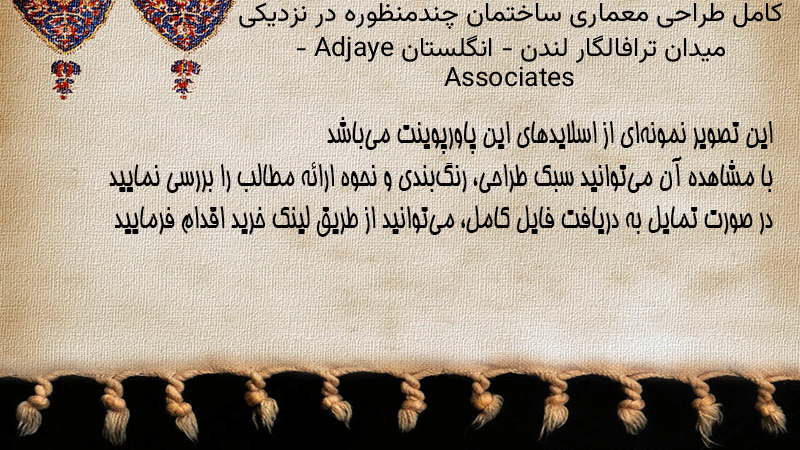 کامل طراحی معماری ساختمان چندمنظوره در نزدیکی میدان ترافالگار لندن - انگلستان Adjaye - Associates

این تصویر نمونه‌ای از اسلایدهای این پاورپوینت می‌باشد
با مشاهده آن می‌توانید سبک طراحی، رنگ‌بندی و نحوه ارائه مطالب را بررسی نمایید
در صورت تمایل به دریافت فایل کامل، می‌توانید از طریق لینک خرید اقدام فرمایید